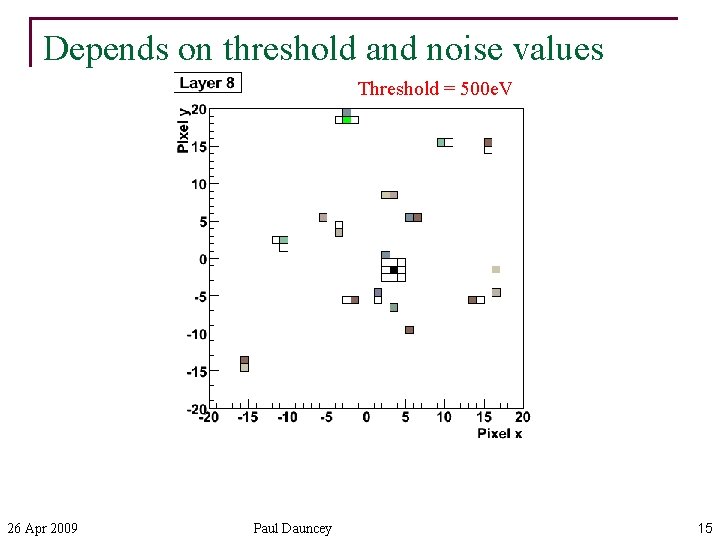 Depends on threshold and noise values

Layer 8

Threshold = 500eV

Pixel y

20
15
10
5
0
-5
-10
-15
-20

-20 -15 -10 -5 0 5 10 15 20

Pixel x

26 Apr 2009

Paul Dauncey

15